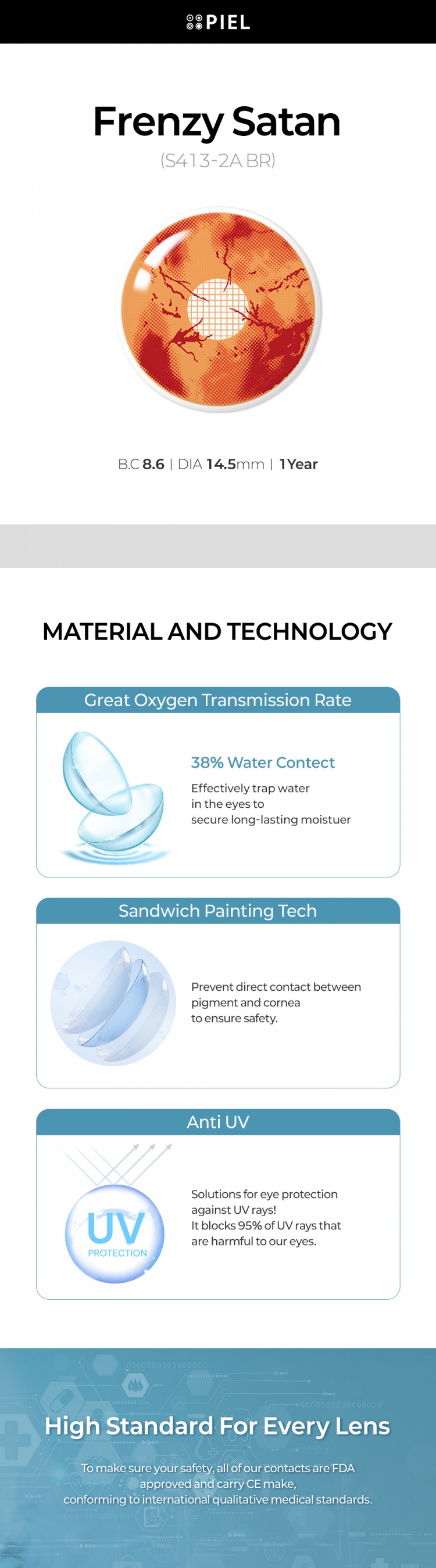 PIEL

Frenzy Satan

(S413-2A BR)

B.C 8.6 | DIA 14.5mm | 1Year

MATERIAL AND TECHNOLOGY

Great Oxygen Transmission Rate

38% Water Contect

Effectively trap water in the eyes to secure long-lasting moistuer

Sandwich Painting Tech

Prevent direct contact between pigment and cornea to ensure safety.

Anti UV

UV PROTECTION

Solutions for eye protection against UV rays! It blocks 95% of UV rays that are harmful to our eyes.

High Standard For Every Lens

To make sure your safety, all of our contacts are FDA approved and carry CE make, conforming to international qualitative medical standards.